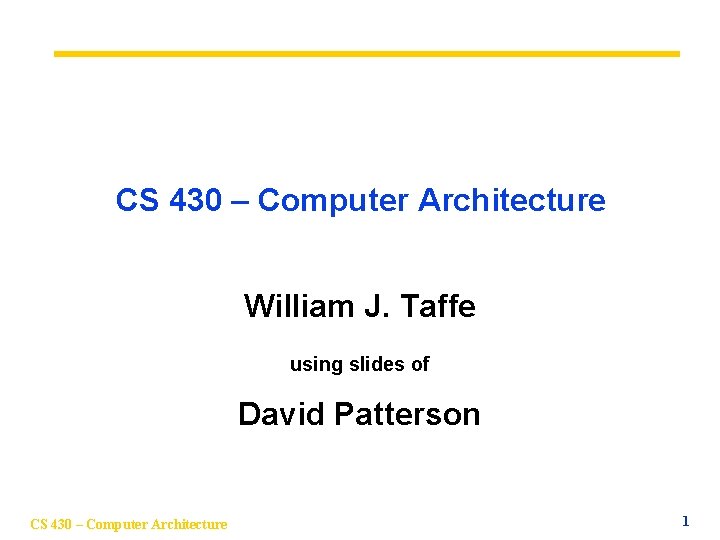 CS 430 – Computer Architecture

William J. Taffe

using slides of

David Patterson

CS 430 – Computer Architecture

1